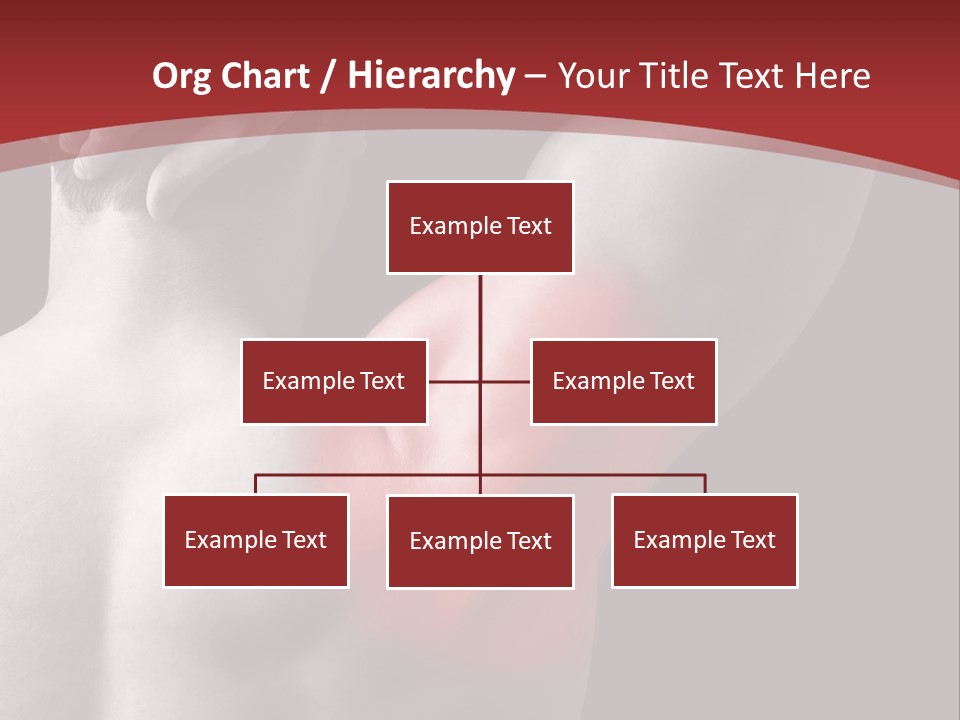 Org Chart / Hierarchy – Your Title Text Here

Example Text

Example Text

Example Text

Example Text

Example Text

Example Text